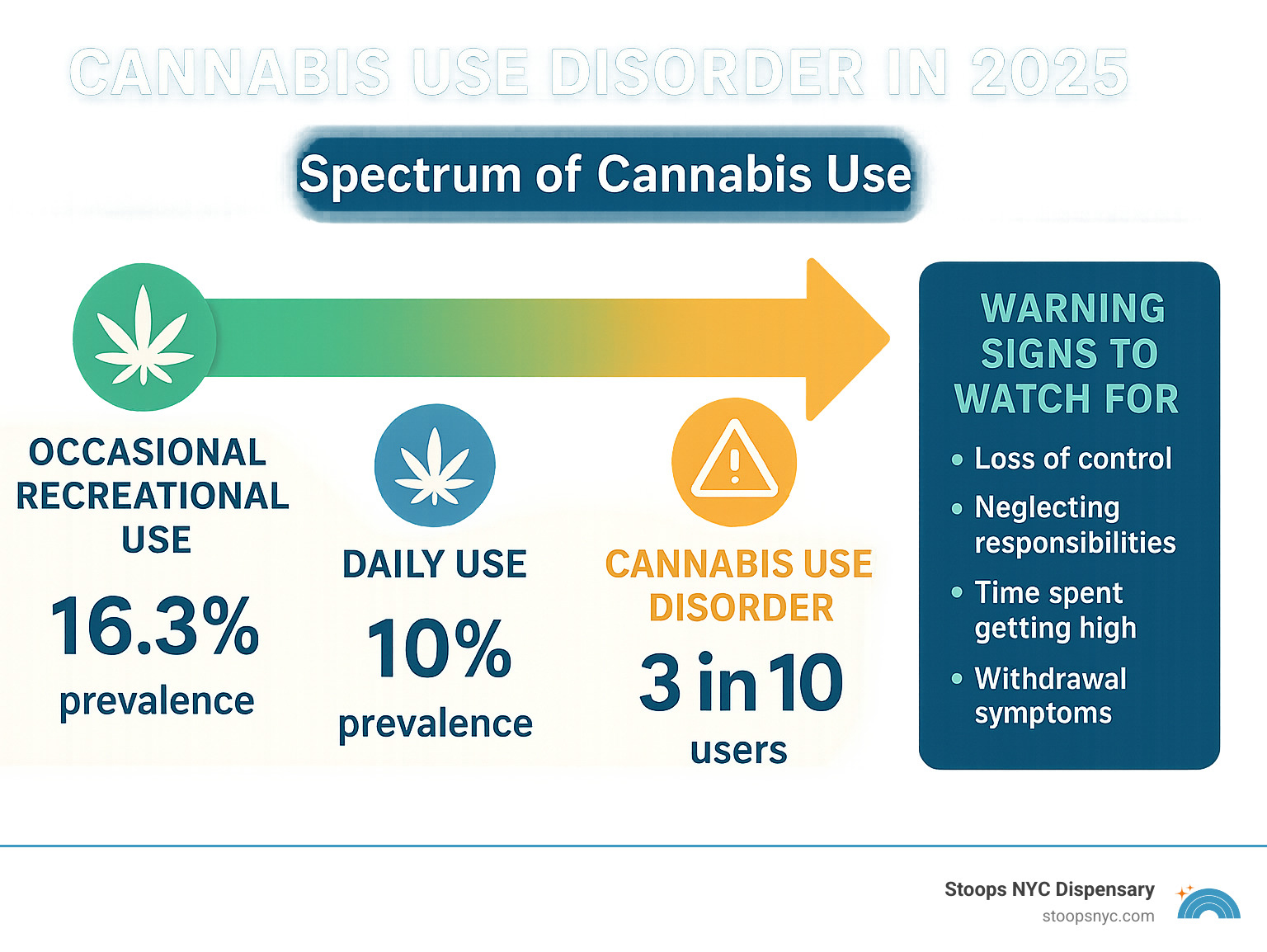 CANNABIS USE DISORDER IN 2025

Spectrum of Cannabis Use

OCCASIONAL RECREATIONAL USE

16.3%

prevalence

DAILY USE

10%

prevalence

CANNABIS USE DISORDER

3 in 10

users

WARNING SIGNS TO WATCH FOR

• Loss of control
• Neglecting responsibilities
• Time spent getting high
• Withdrawal symptoms

Stoops NYC Dispensary
stoopsnyc.com